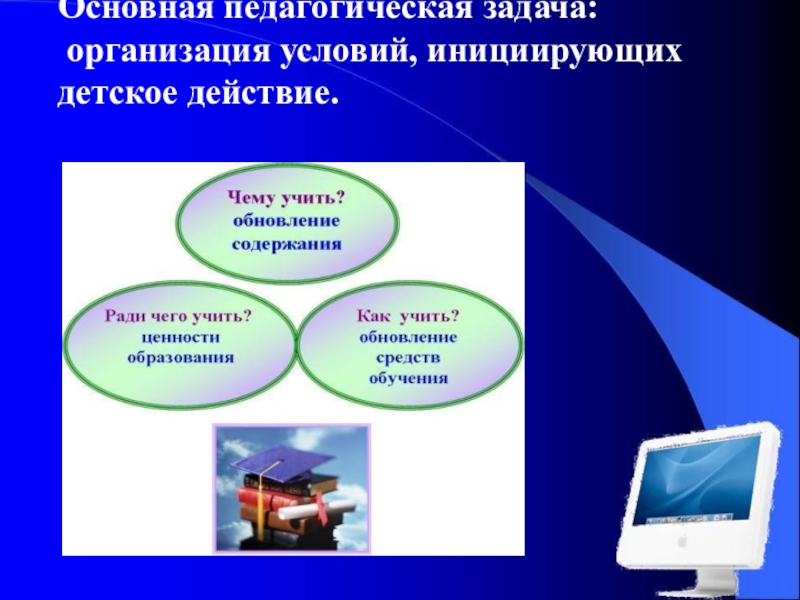 Основная педагогическая задача:
организация условий, инициирующих детское действие.

Чему учить?
обновление
содержания

Ради чего учить?
ценности
образования

Как учить?
обновление
средств
обучения